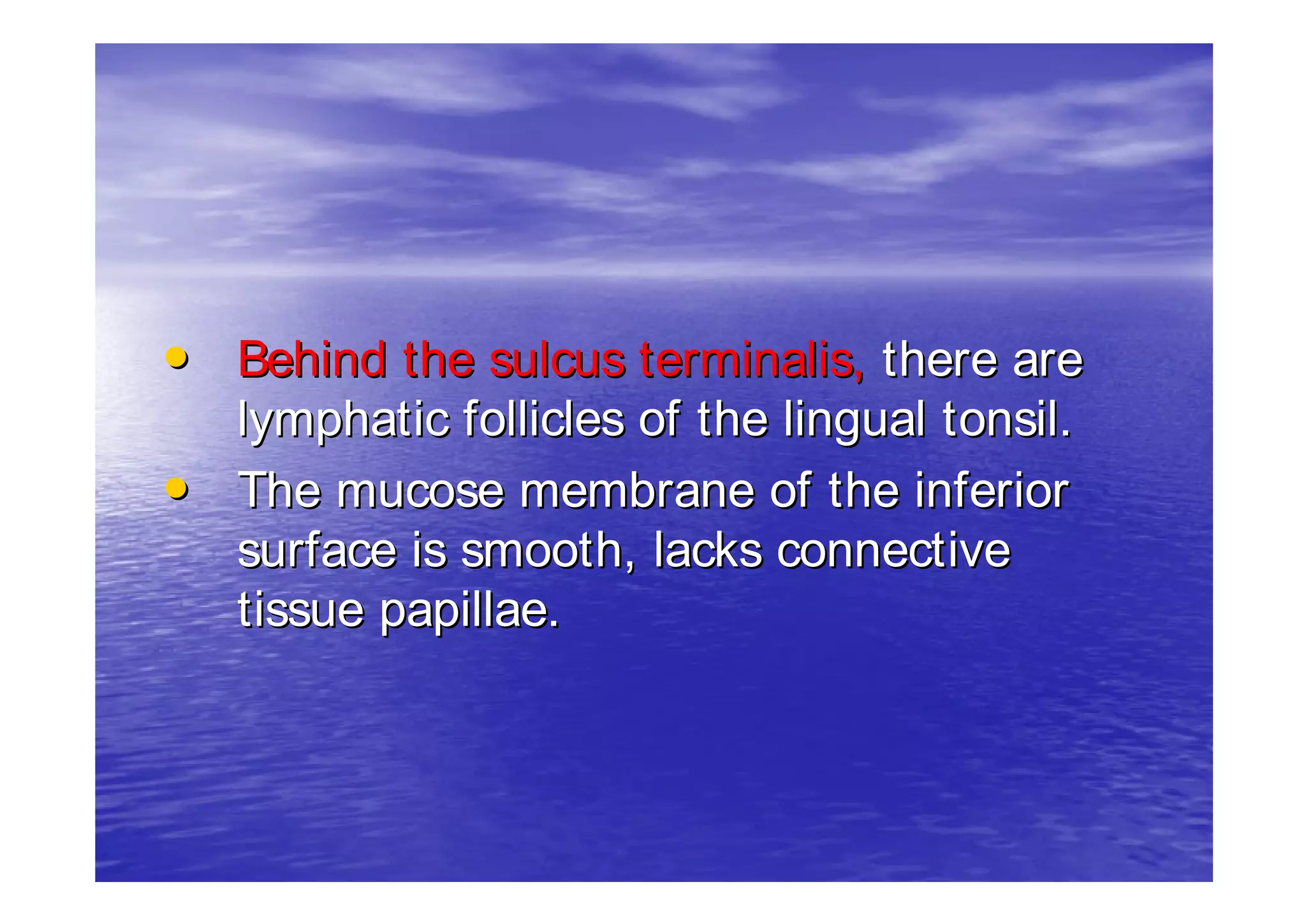 • Behind the sulcus terminalis, there are lymphatic follicles of the lingual tonsil.
• The mucose membrane of the inferior surface is smooth, lacks connective tissue papillae.